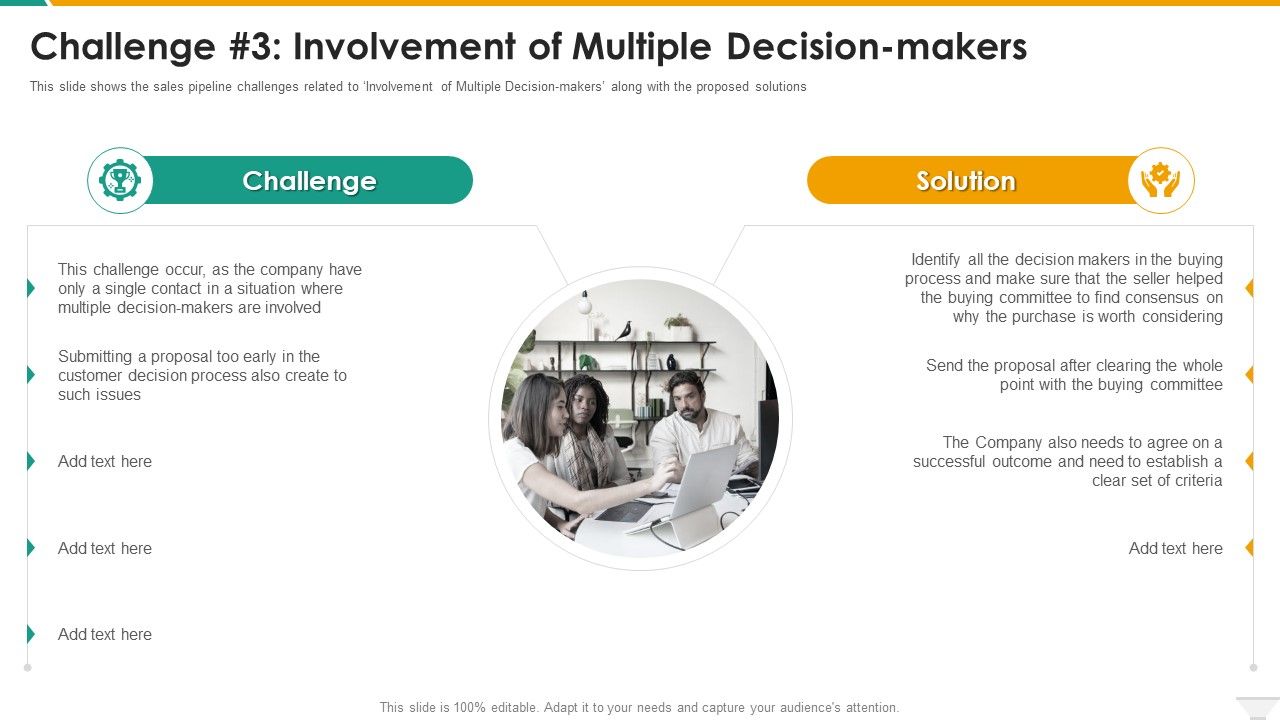 Challenge #3: Involvement of Multiple Decision-makers

This slide shows the sales pipeline challenges related to 'Involvement of Multiple Decision-makers' along with the proposed solutions

Challenge

This challenge occur, as the company have only a single contact in a situation where multiple decision-makers are involved

Submitting a proposal too early in the customer decision process also create to such issues

Add text here

Add text here

Add text here

Solution

Identify all the decision makers in the buying process and make sure that the seller helped the buying committee to find consensus on why the purchase is worth considering

Send the proposal after clearing the whole point with the buying committee

The Company also needs to agree on a successful outcome and need to establish a clear set of criteria

Add text here

This slide is 100% editable. Adapt it to your needs and capture your audience's attention.